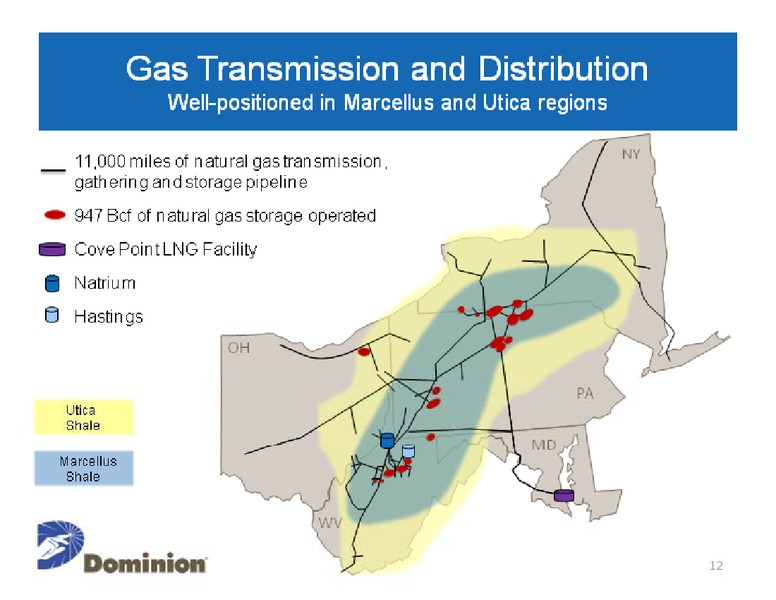 Gas Transmission and Distribution
Well-positioned in Marcellus and Utica regions

11,000 miles of natural gas transmission, gathering and storage pipeline

947 Bcf of natural gas storage operated

Cove Point LNG Facility

Natrium

Hastings

Utica Shale

Marcellus Shale

NY

OH

PA

MD

WV

Dominion

12